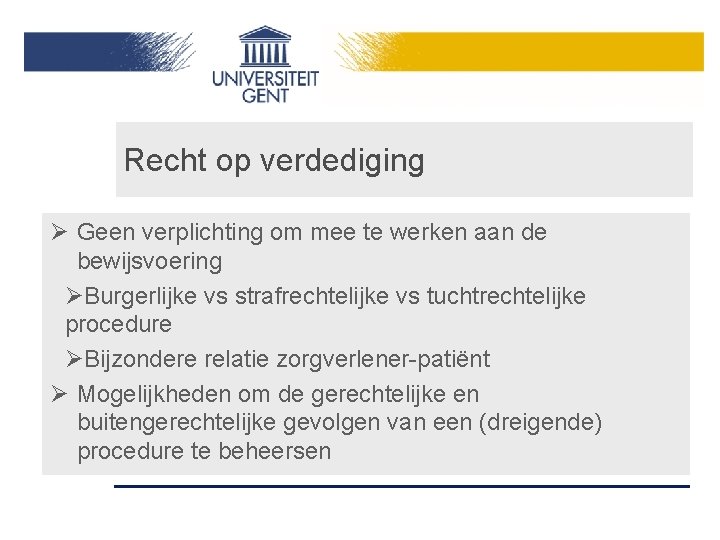 UNIVERSITEIT GENT

Recht op verdediging

➢ Geen verplichting om mee te werken aan de bewijsvoering

➢Burgerlijke vs strafrechtelijke vs tuchtrechtelijke procedure

➢Bijzondere relatie zorgverlener-patiënt

➢ Mogelijkheden om de gerechtelijke en buitengerechtelijke gevolgen van een (dreigende) procedure te beheersen